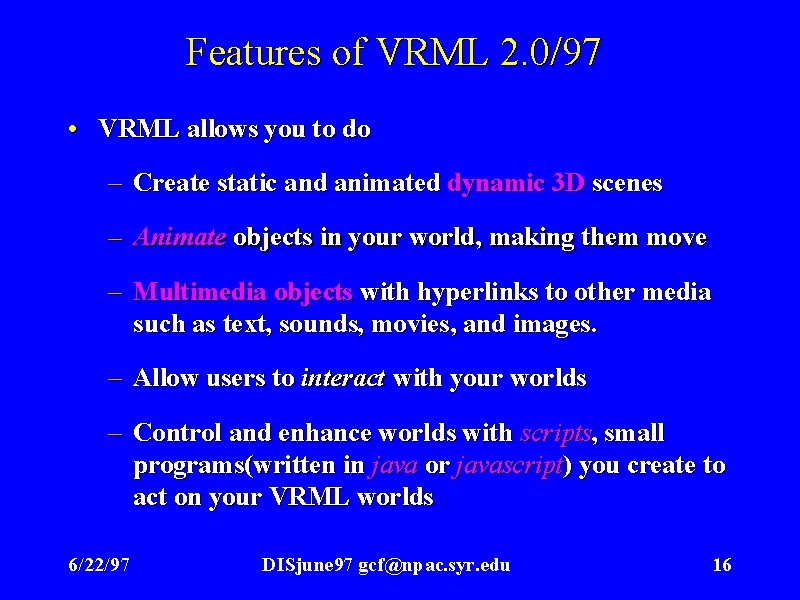 Features of VRML 2.0/97

• VRML allows you to do

– Create static and animated dynamic 3D scenes

– Animate objects in your world, making them move

– Multimedia objects with hyperlinks to other media such as text, sounds, movies, and images.

– Allow users to interact with your worlds

– Control and enhance worlds with scripts, small programs(written in java or javascript) you create to act on your VRML worlds

6/22/97 DISjune97 gcf@npac.syr.edu 16